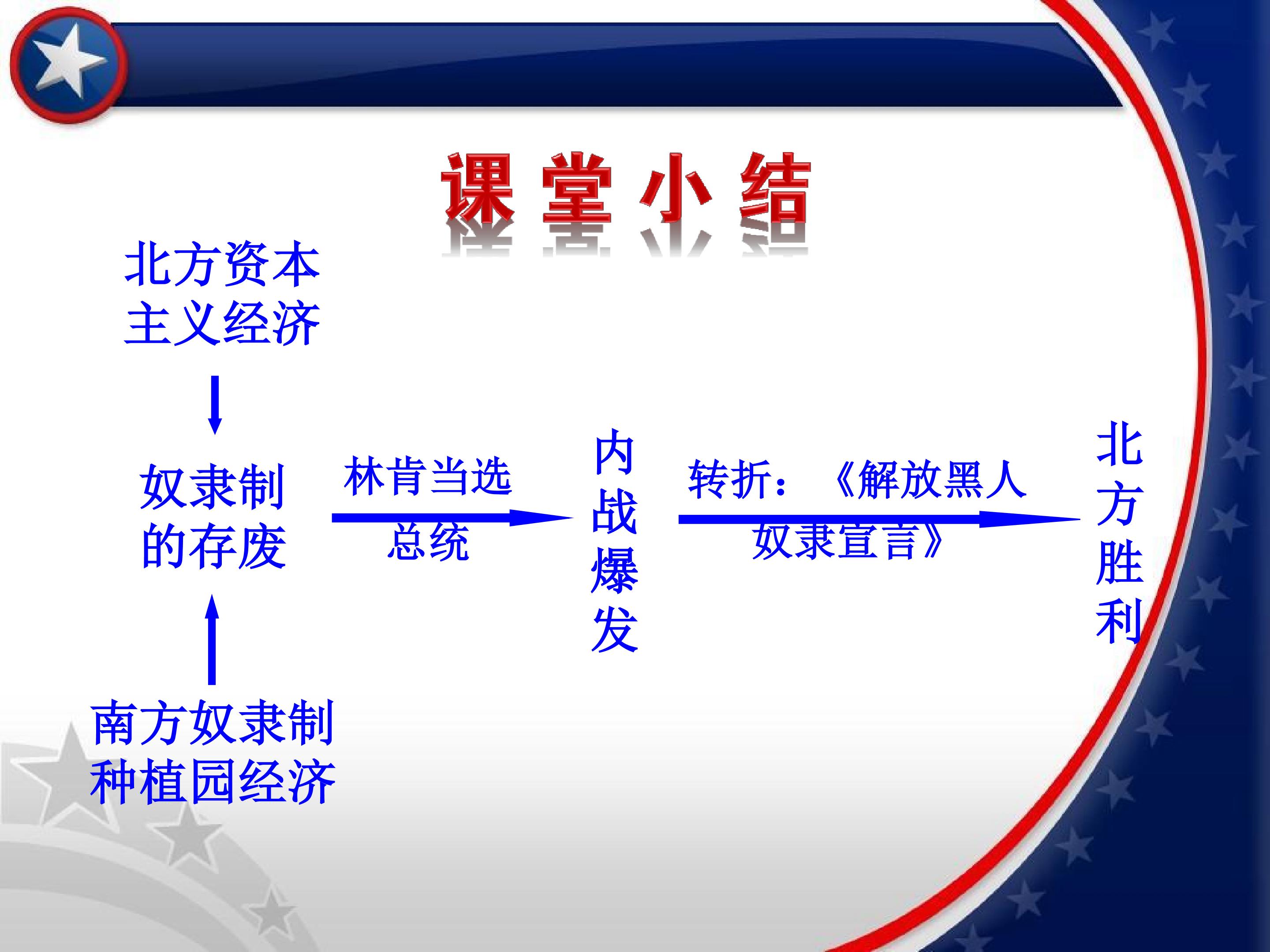 课堂小结

北方资本主义经济

奴隶制的存废

南方奴隶制种植园经济

林肯当选总统

内战爆发

转折：《解放黑人奴隶宣言》

北方胜利